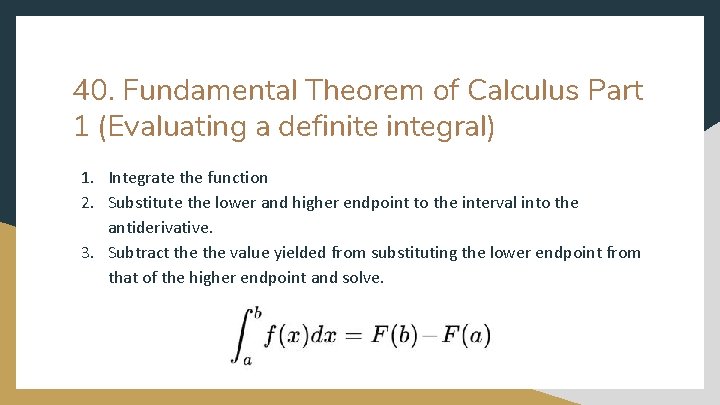 40. Fundamental Theorem of Calculus Part 1 (Evaluating a definite integral)

1. Integrate the function
2. Substitute the lower and higher endpoint to the interval into the antiderivative.
3. Subtract the the value yielded from substituting the lower endpoint from that of the higher endpoint and solve.

$\int_a^b f(x)dx = F(b) - F(a)$